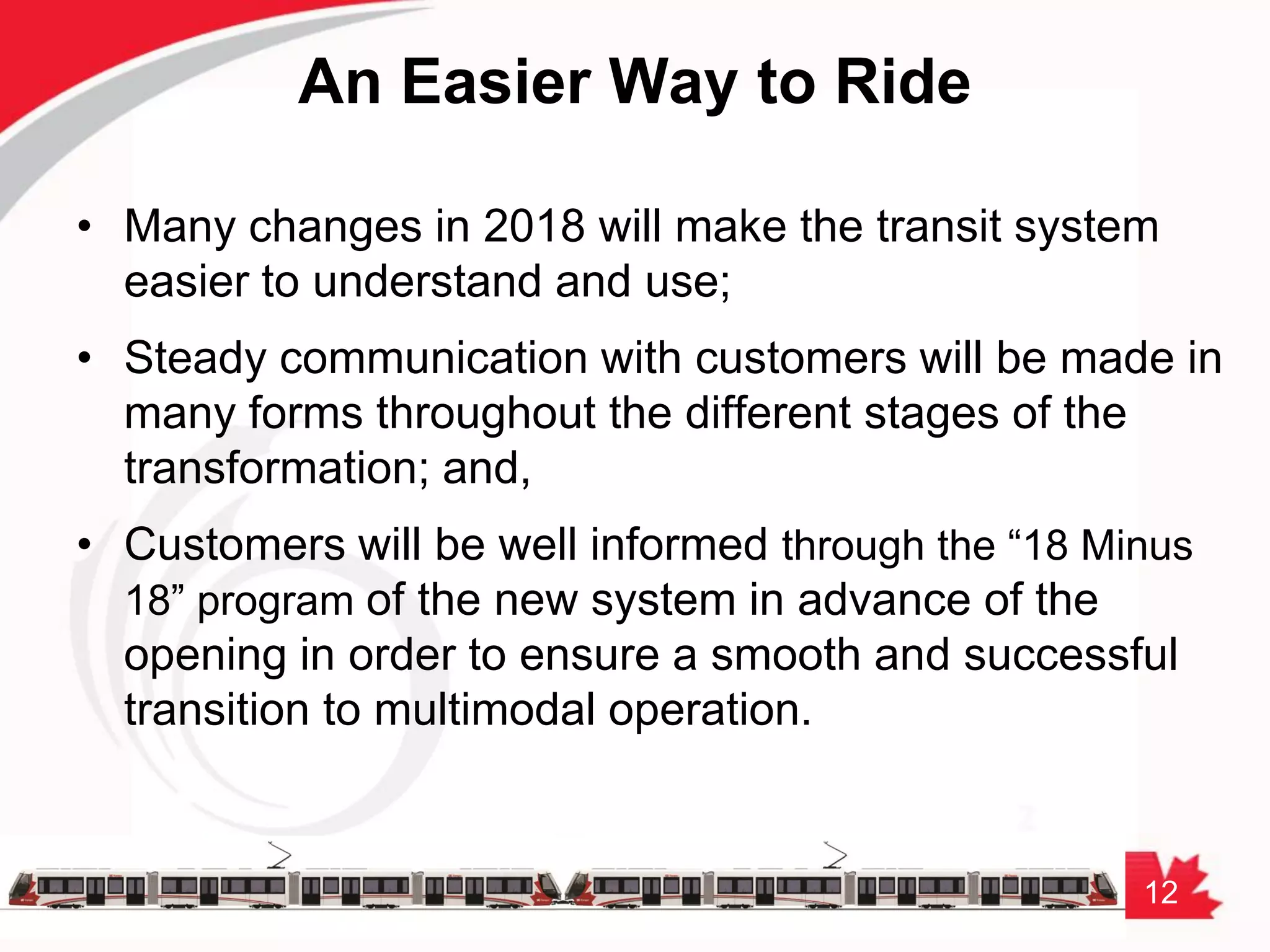 An Easier Way to Ride

• Many changes in 2018 will make the transit system easier to understand and use;

• Steady communication with customers will be made in many forms throughout the different stages of the transformation; and,

• Customers will be well informed through the “18 Minus 18” program of the new system in advance of the opening in order to ensure a smooth and successful transition to multimodal operation.

12